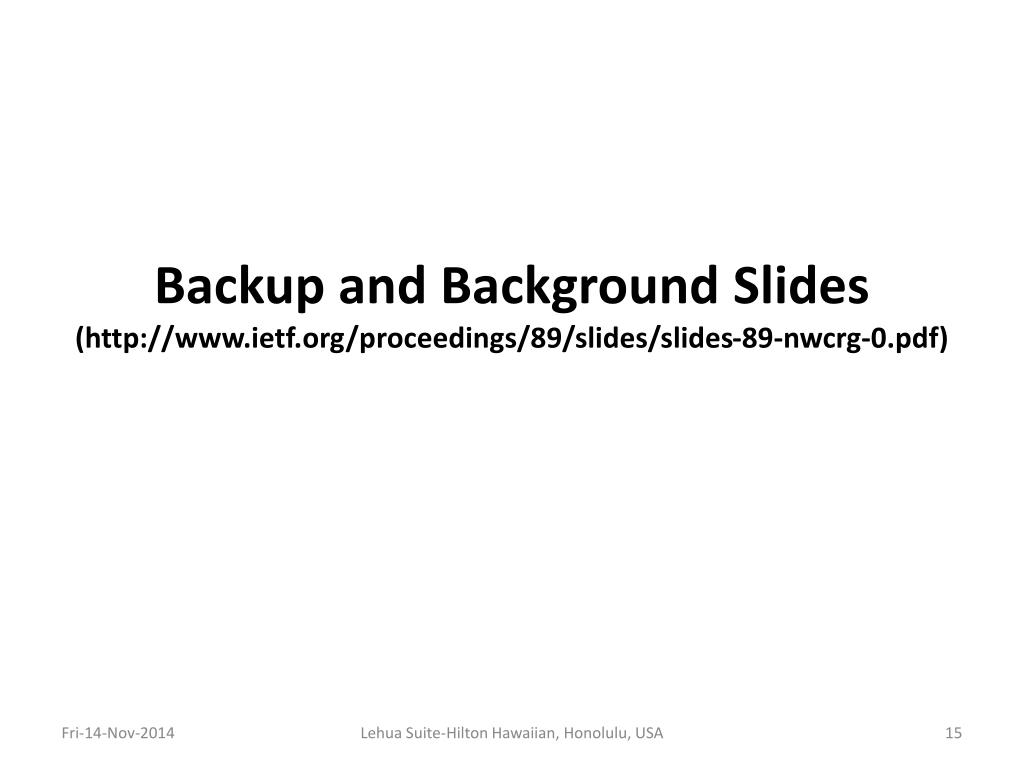 Backup and Background Slides
(http://www.ietf.org/proceedings/89/slides/slides-89-nwcrg-0.pdf)

Fri-14-Nov-2014

Lehua Suite-Hilton Hawaiian, Honolulu, USA

15